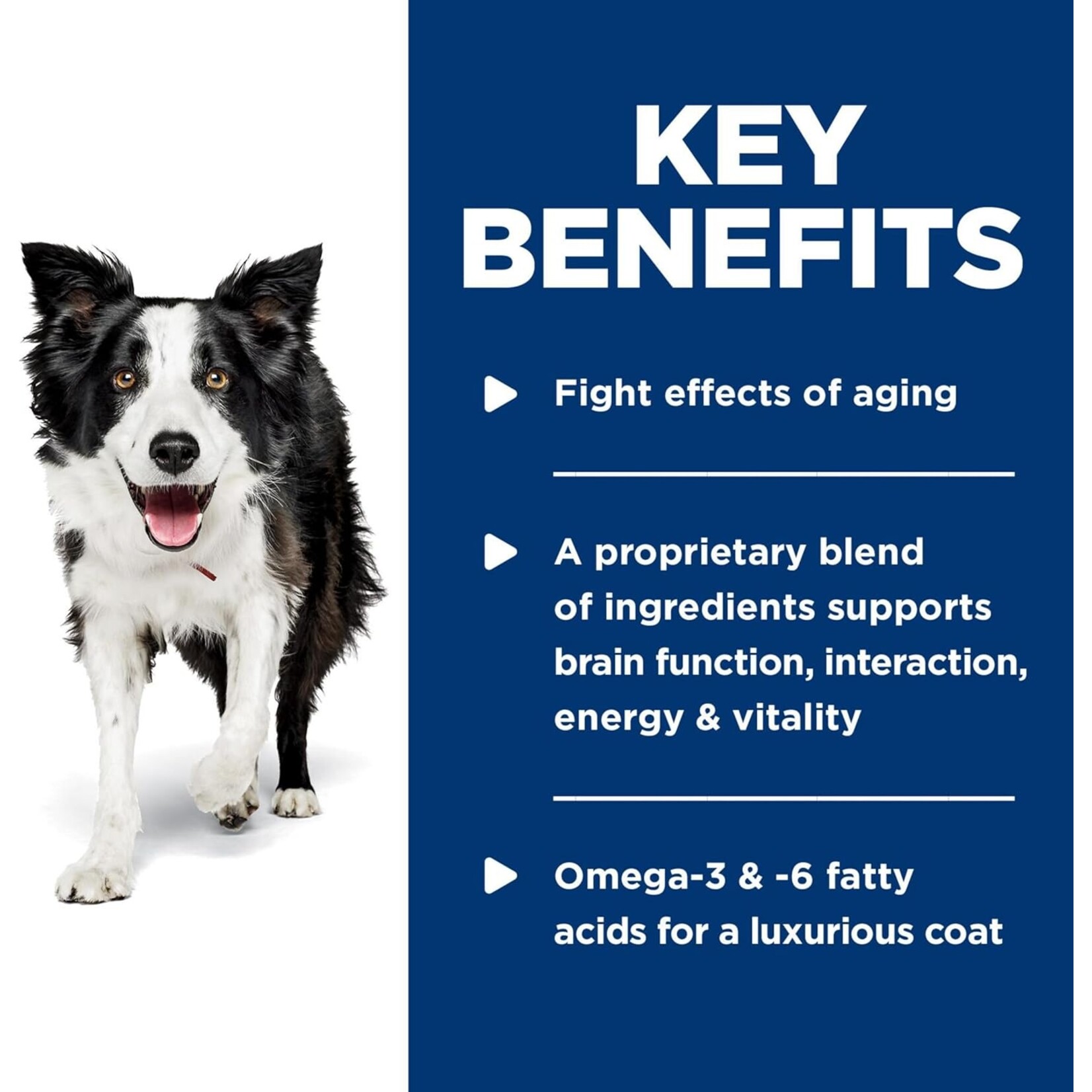 KEY BENEFITS

Fight effects of aging

A proprietary blend of ingredients supports brain function, interaction, energy & vitality

Omega-3 & -6 fatty acids for a luxurious coat